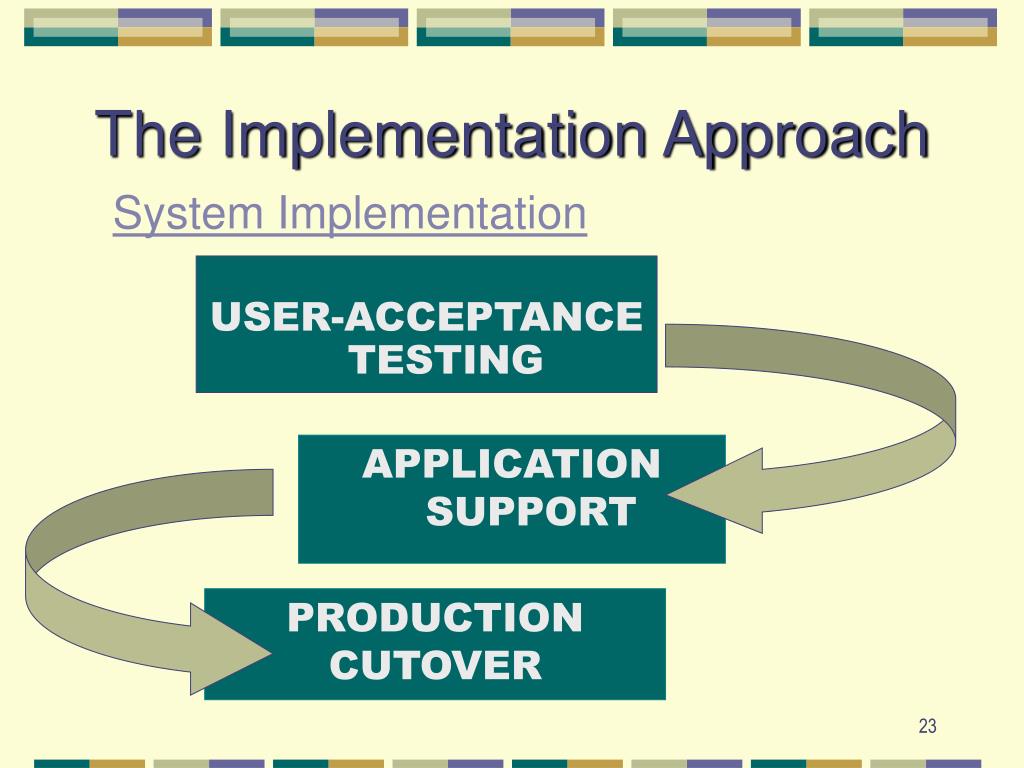 The Implementation Approach

System Implementation

USER-ACCEPTANCE TESTING

APPLICATION SUPPORT

PRODUCTION CUTOVER

23